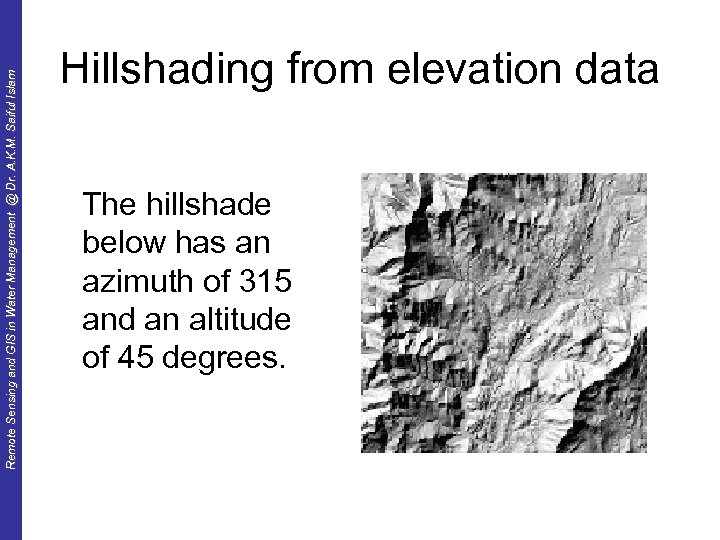 Remote Sensing and GIS in Water Management @ Dr. A.K.M. Saiful Islam

Hillshading from elevation data

The hillshade below has an azimuth of 315 and an altitude of 45 degrees.